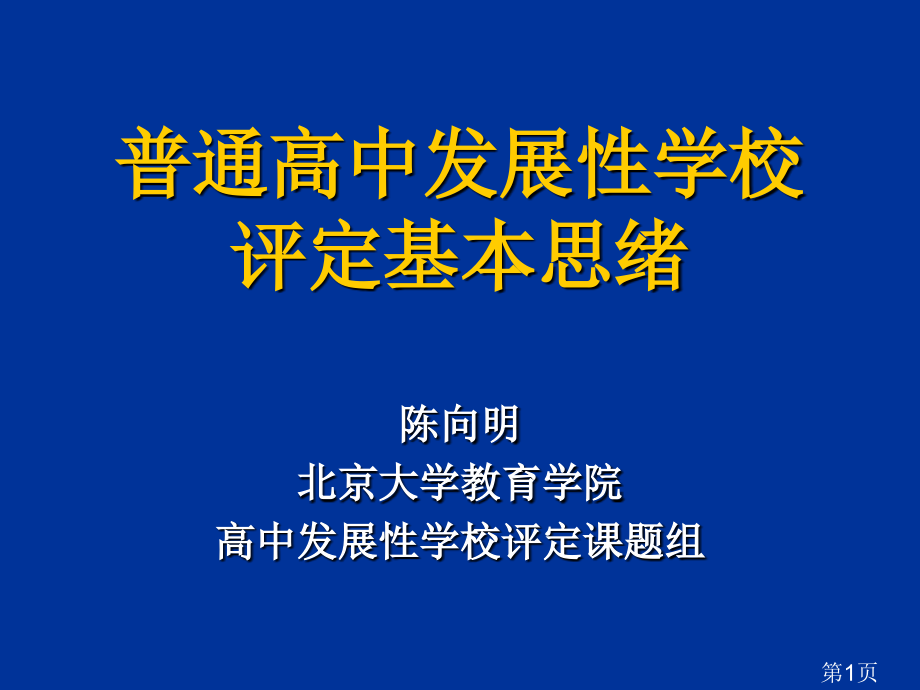 普通高中发展性学校评定基本思绪

陈向明
北京大学教育学院
高中发展性学校评定课题组

第1页